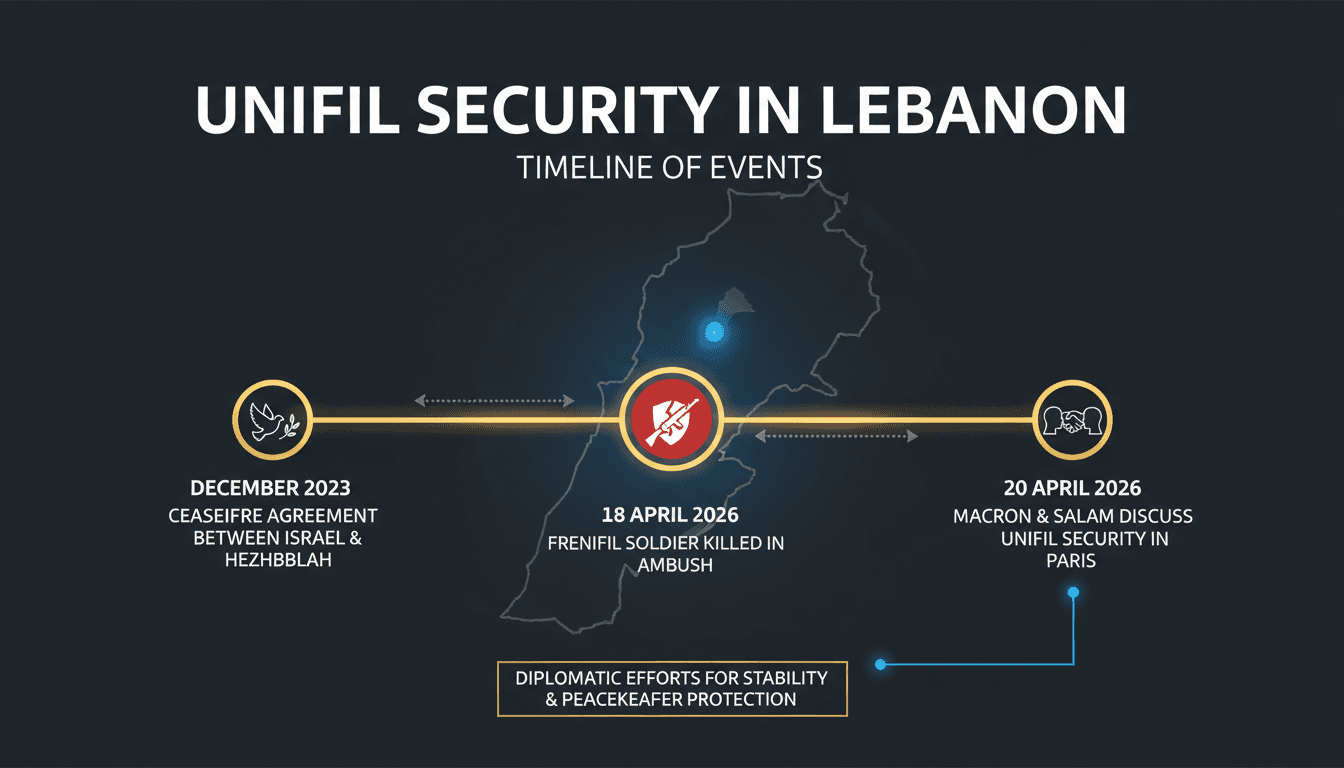 UNIFIL SECURITY IN LEBANON

TIMELINE OF EVENTS

DECEMBER 2023
CEASEIFRE AGREEMENT BETWEEN ISRAEL & HEZHBBLAH

18 APRIL 2026
FRENIFIL SOLDIER KILLED IN AMBUSH

20 APRIL 2026
MACRON & SALAM DISCUSS UNIFIL SECURITY IN PARIS

DIPLOMATIC EFFORTS FOR STABILITY & PEACEKEAFER PROTECTION